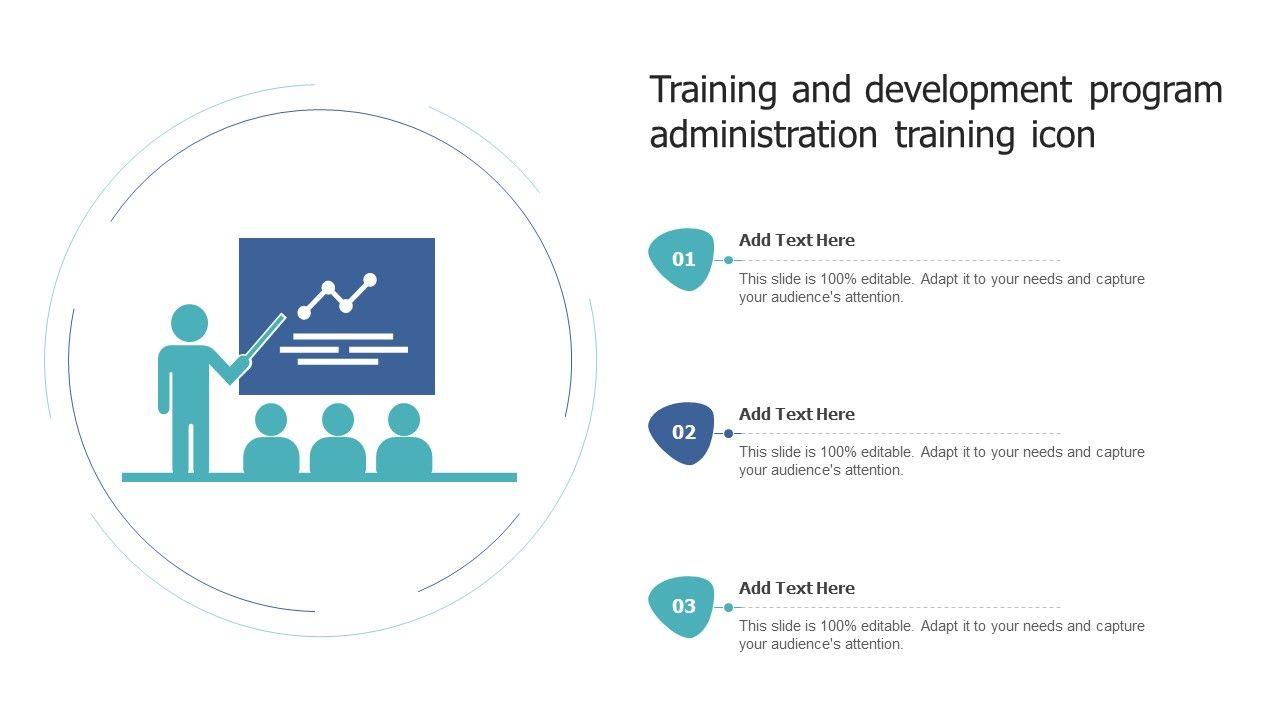 Training and development program administration training icon

01
Add Text Here
This slide is 100% editable. Adapt it to your needs and capture your audience's attention.

02
Add Text Here
This slide is 100% editable. Adapt it to your needs and capture your audience's attention.

03
Add Text Here
This slide is 100% editable. Adapt it to your needs and capture your audience's attention.